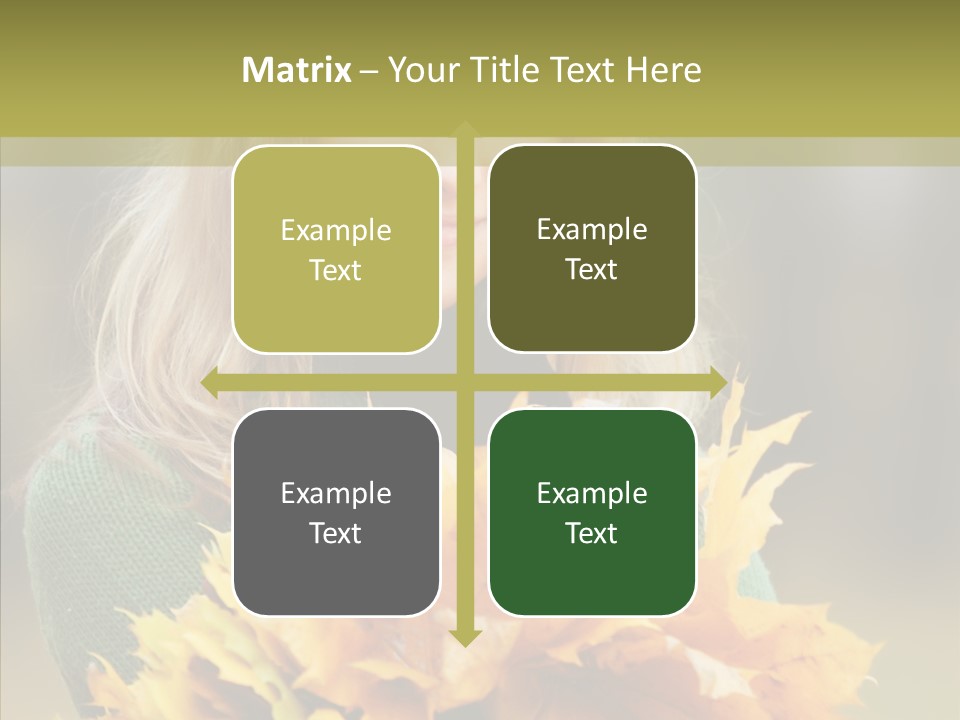 Matrix – Your Title Text Here

Example Text

Example Text

Example Text

Example Text